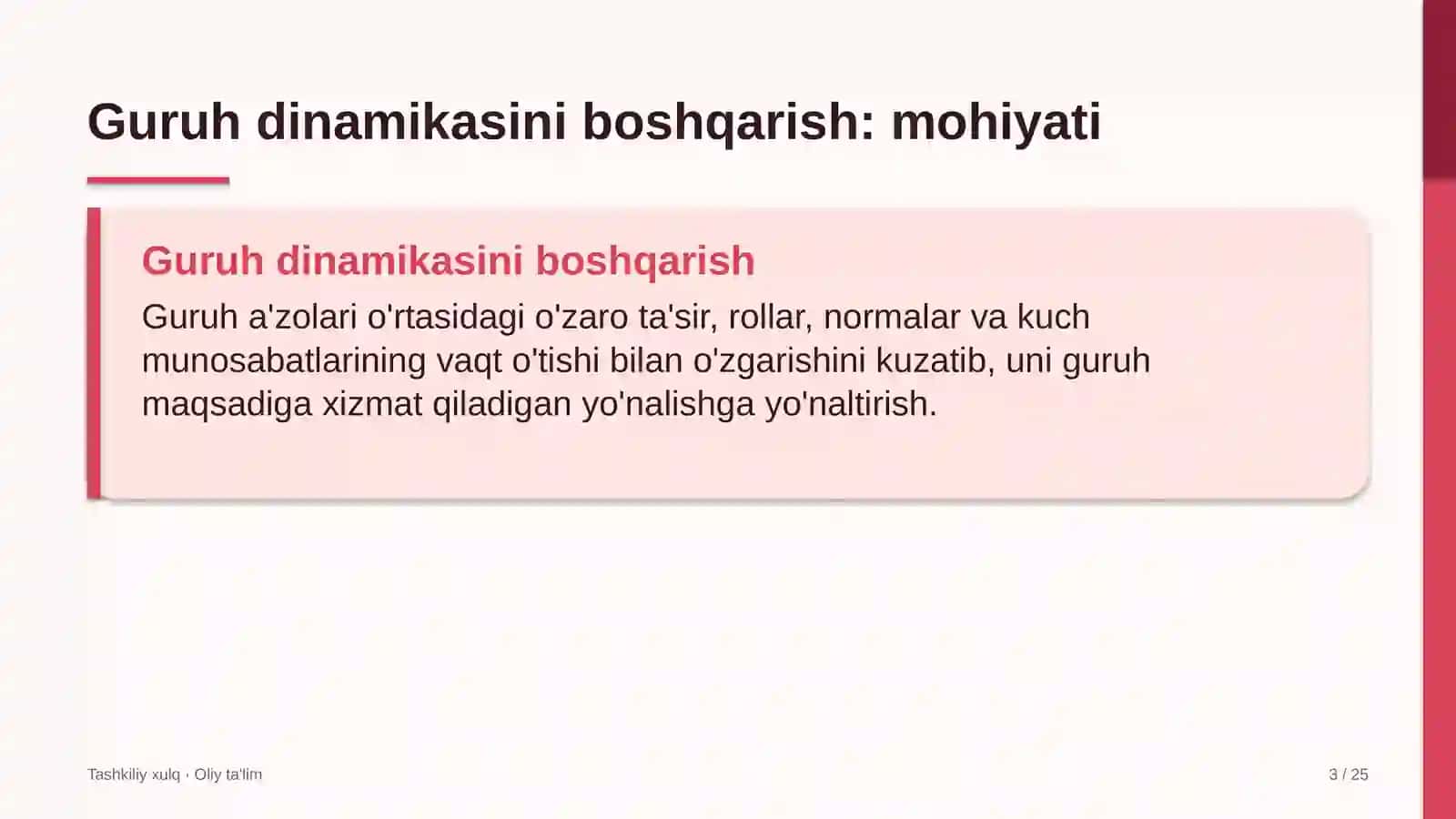 Guruh dinamikasini boshqarish: mohiyati

Guruh dinamikasini boshqarish

Guruh a'zolari o'rtasidagi o'zaro ta'sir, rollar, normalar va kuch munosabatlarining vaqt o'tishi bilan o'zgarishini kuzatib, uni guruh maqsadiga xizmat qiladigan yo'nalishga yo'naltirish.

Tashkiliy xulq · Oliy ta'lim

3 / 25